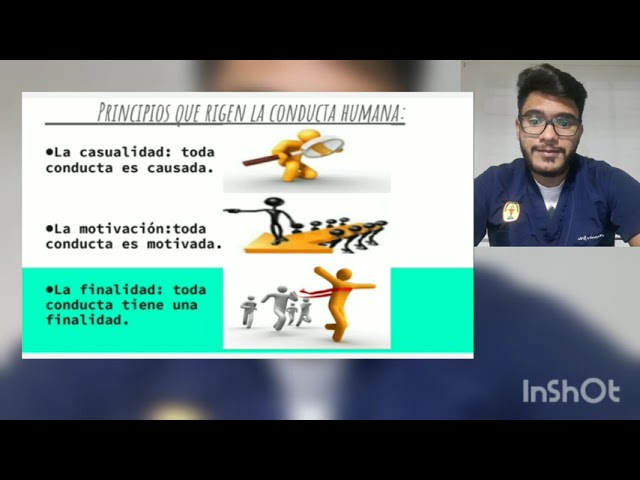 PRINCIPIOS QUE RIGEN LA CONDUCTA HUMANA:

•La casualidad: toda conducta es causada.

•La motivación:toda conducta es motivada.

•La finalidad: toda conducta tiene una finalidad.

InShOt